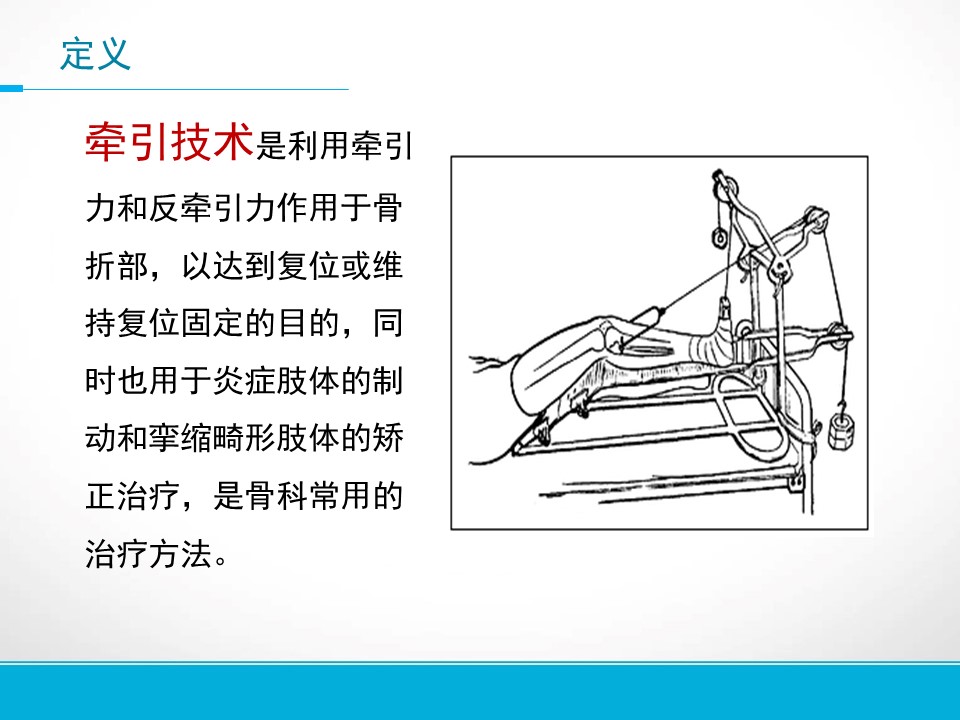 定义

牵引技术是利用牵引力和反牵引力作用于骨折部，以达到复位或维持复位固定的目的，同时也用于炎症肢体的制动和挛缩畸形肢体的矫正治疗，是骨科常用的治疗方法。